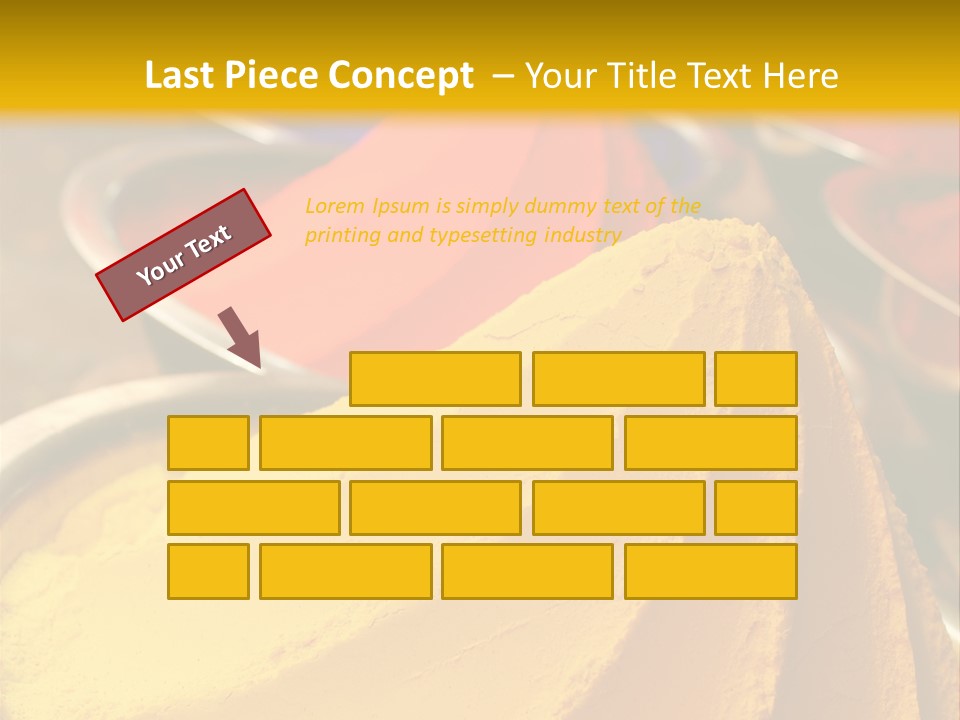 Last Piece Concept – Your Title Text Here

Your Text

Lorem Ipsum is simply dummy text of the printing and typesetting industry